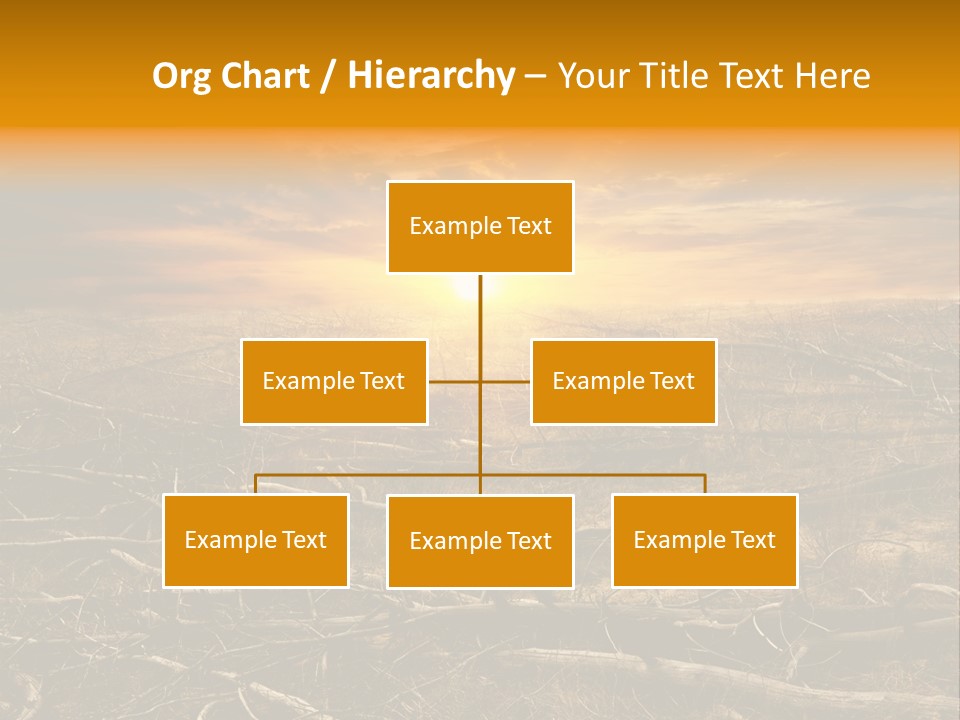 Org Chart / Hierarchy – Your Title Text Here

Example Text

Example Text

Example Text

Example Text

Example Text

Example Text